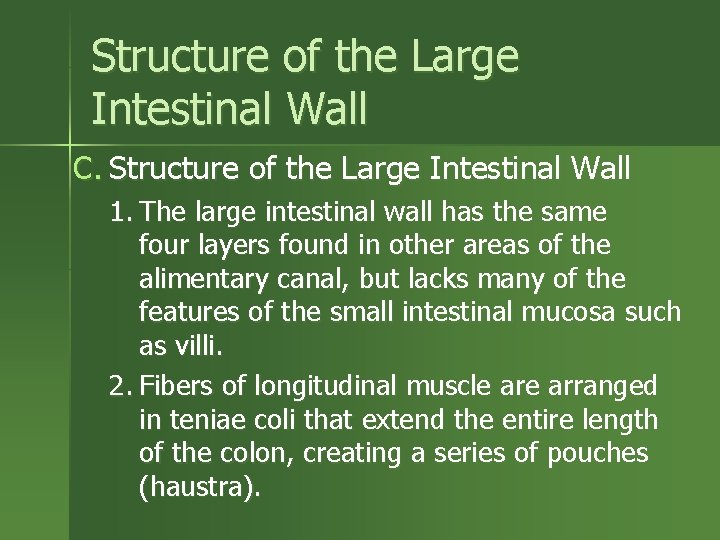 Structure of the Large Intestinal Wall

C. Structure of the Large Intestinal Wall

1. The large intestinal wall has the same four layers found in other areas of the alimentary canal, but lacks many of the features of the small intestinal mucosa such as villi.

2. Fibers of longitudinal muscle are arranged in teniae coli that extend the entire length of the colon, creating a series of pouches (haustra).